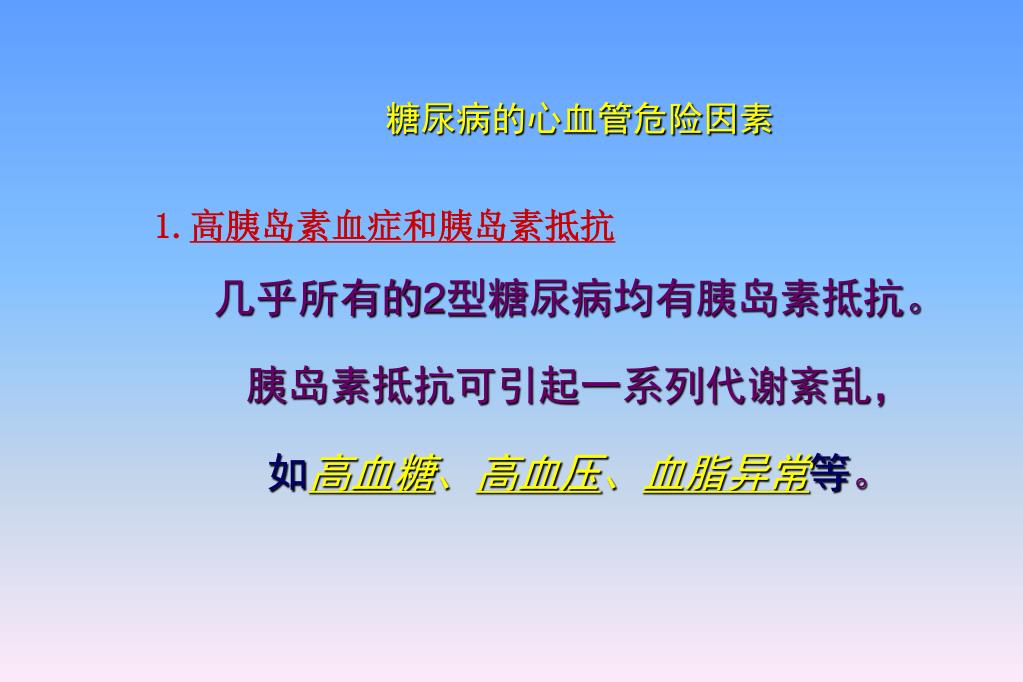 糖尿病的心血管危险因素

1. 高胰岛素血症和胰岛素抵抗

几乎所有的2型糖尿病均有胰岛素抵抗。

胰岛素抵抗可引起一系列代谢紊乱，

如高血糖、高血压、血脂异常等。